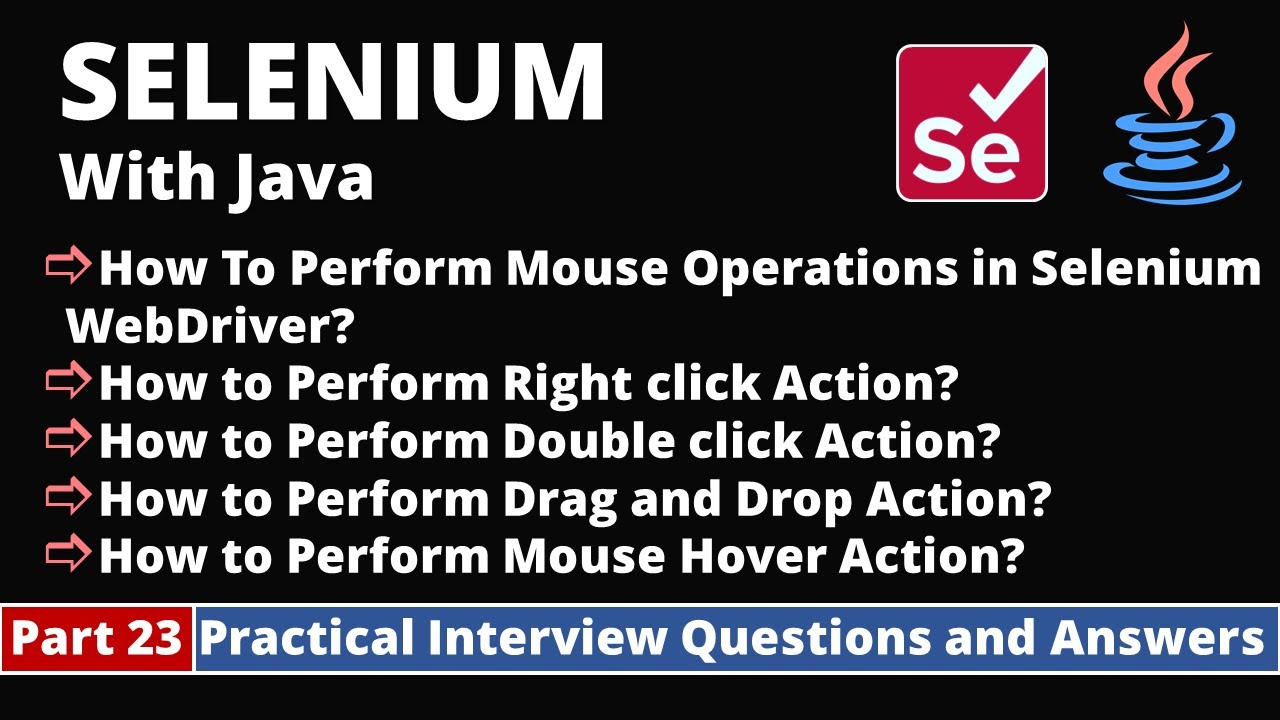 SELENIUM
With Java

Se

⇨How To Perform Mouse Operations in Selenium WebDriver?
⇨How to Perform Right click Action?
⇨How to Perform Double click Action?
⇨How to Perform Drag and Drop Action?
⇨How to Perform Mouse Hover Action?

Part 23 Practical Interview Questions and Answers